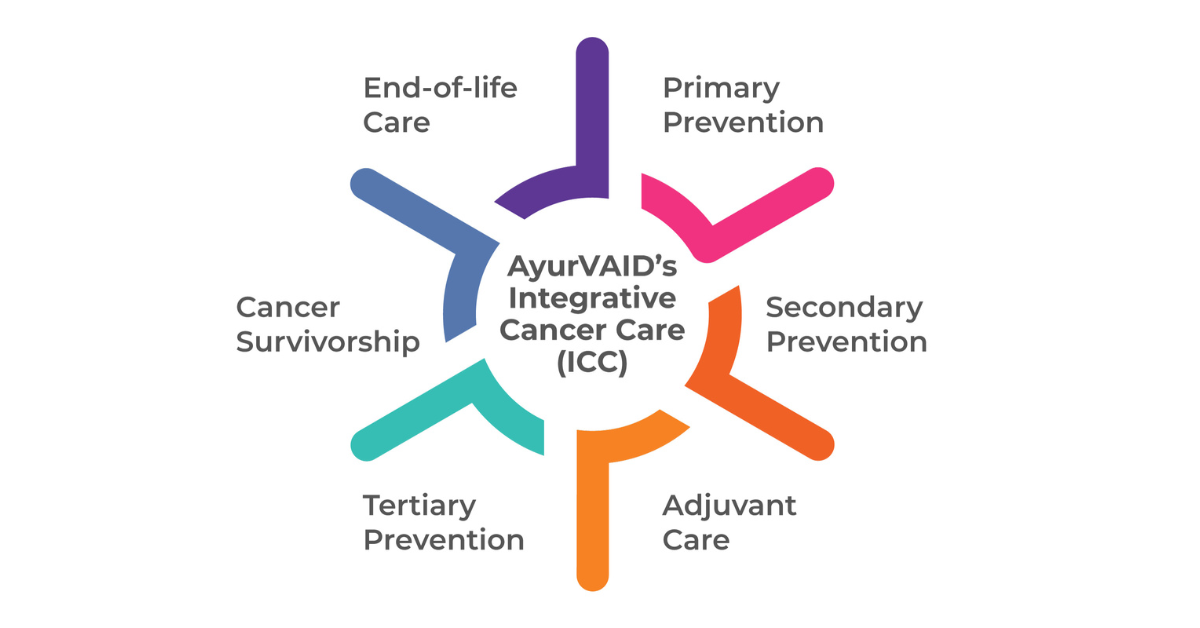 AyurVAID's Integrative Cancer Care (ICC)

Primary Prevention

Secondary Prevention

Adjuvant Care

Tertiary Prevention

Cancer Survivorship

End-of-life Care